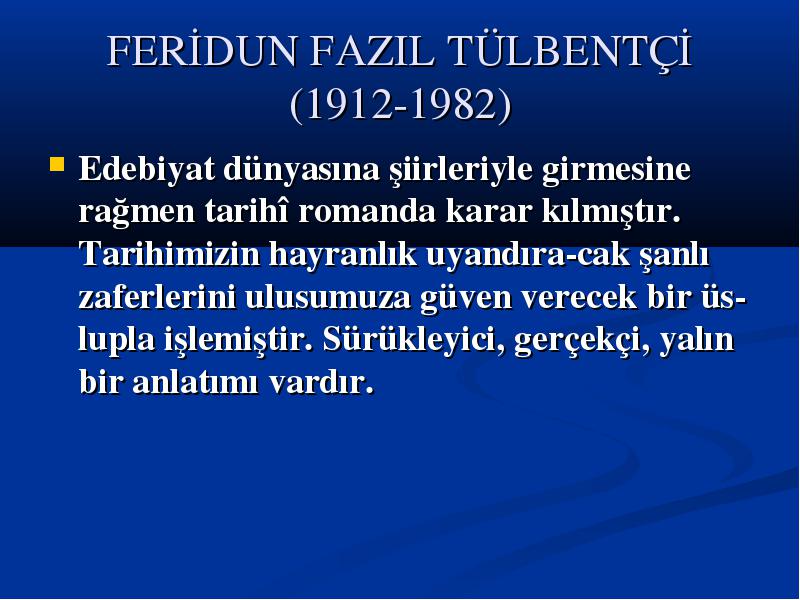 FERİDUN FAZIL TÜLBENTÇİ
(1912-1982)

Edebiyat dünyasına şiirleriyle girmesine rağmen tarihî romanda karar kılmıştır. Tarihimizin hayranlık uyandıra-cak şanlı zaferlerini ulusumuza güven verecek bir üslupla işlemiştir. Sürükleyici, gerçekçi, yalın bir anlatımı vardır.